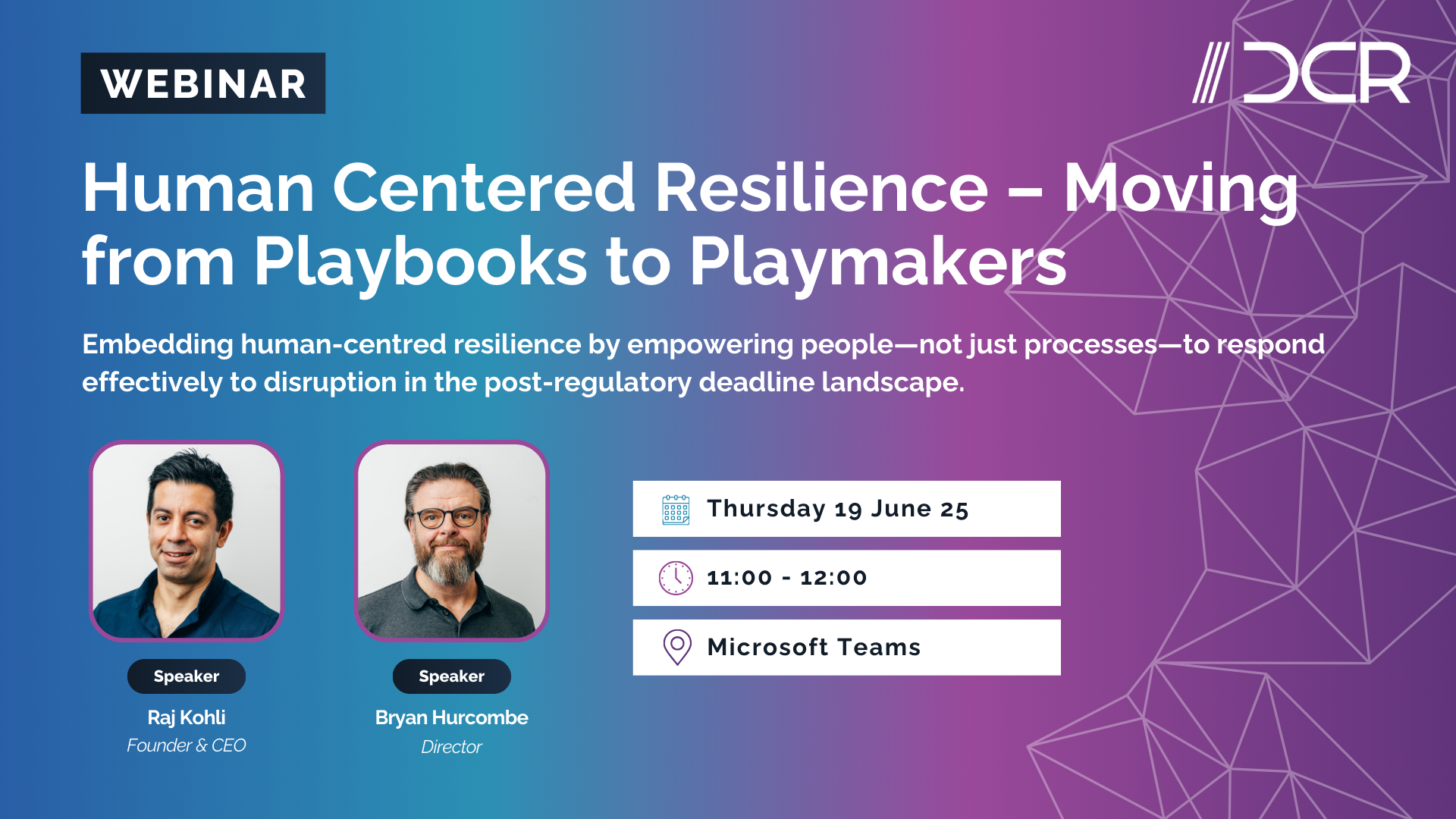 WEBINAR

DCR

Human Centered Resilience – Moving from Playbooks to Playmakers

Embedding human-centred resilience by empowering people—not just processes—to respond effectively to disruption in the post-regulatory deadline landscape.

Speaker
Raj Kohli
Founder & CEO

Speaker
Bryan Hurcombe
Director

Thursday 19 June 25

11:00 - 12:00

Microsoft Teams